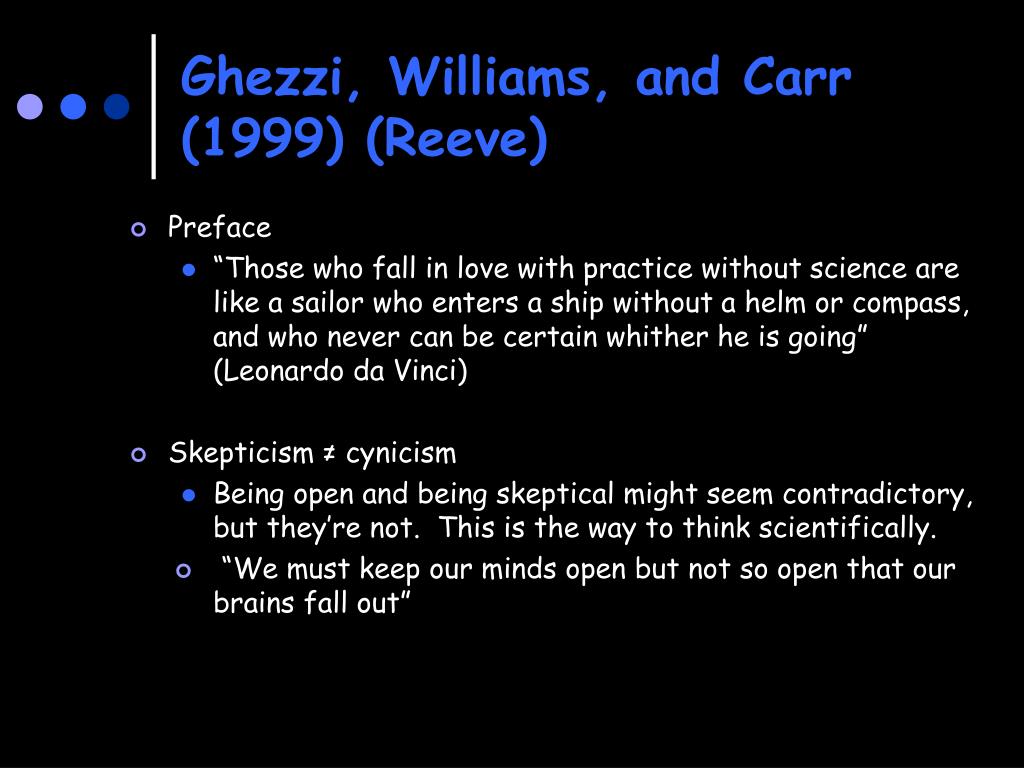 Ghezzi, Williams, and Carr (1999) (Reeve)

Preface

“Those who fall in love with practice without science are like a sailor who enters a ship without a helm or compass, and who never can be certain whither he is going” (Leonardo da Vinci)

Skepticism ≠ cynicism

Being open and being skeptical might seem contradictory, but they’re not. This is the way to think scientifically.

“We must keep our minds open but not so open that our brains fall out”